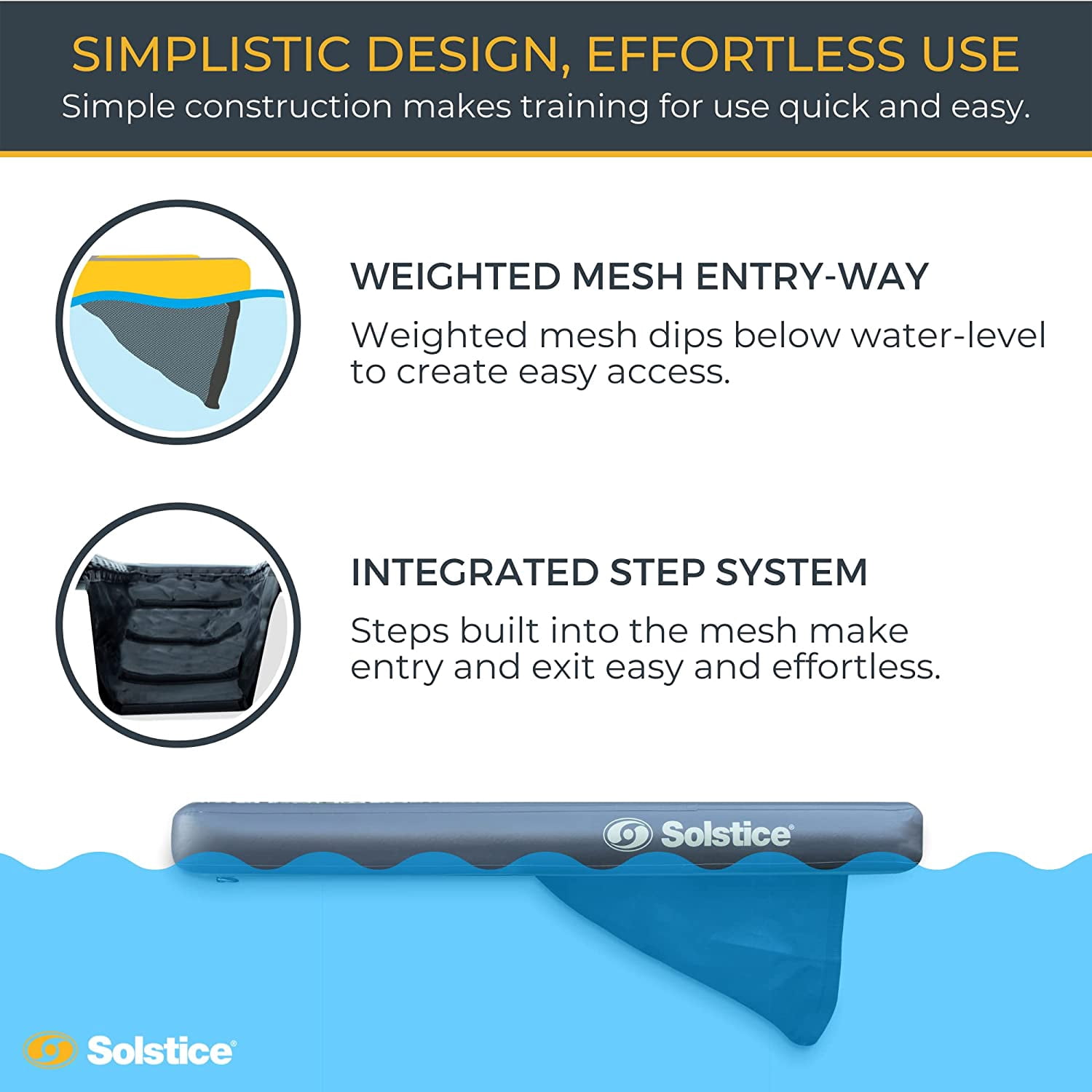 SIMPLISTIC DESIGN, EFFORTLESS USE
Simple construction makes training for use quick and easy.

WEIGHTED MESH ENTRY-WAY
Weighted mesh dips below water-level to create easy access.

INTEGRATED STEP SYSTEM
Steps built into the mesh make entry and exit easy and effortless.

Solstice®

Solstice®